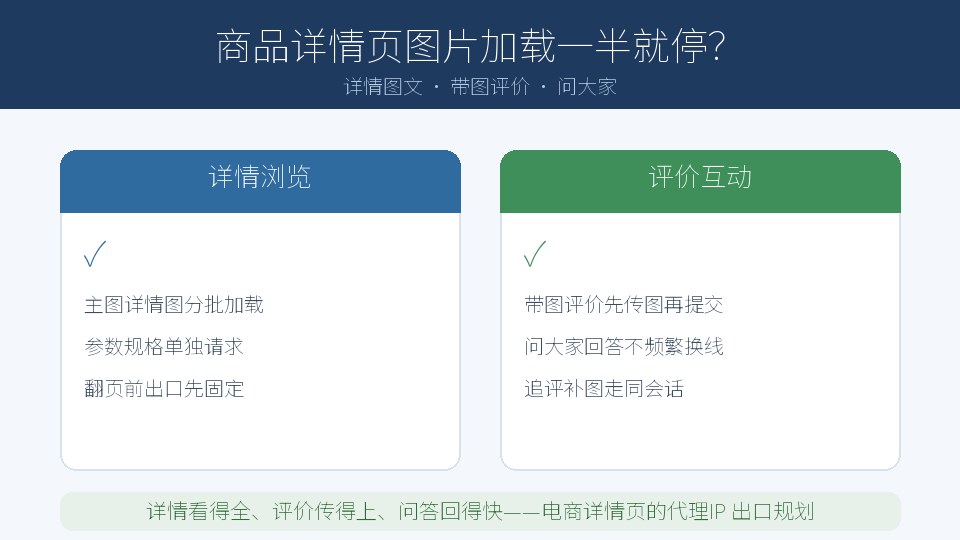 商品详情页图片加载一半就停?
详情图文 · 带图评价 · 问大家

详情浏览

✓

主图详情图分批加载

参数规格单独请求

翻页前出口先固定

评价互动

✓

带图评价先传图再提交

问大家回答不频繁换线

追评补图走同会话

详情看得全、评价传得上、问答回得快——电商详情页的代理IP 出口规划